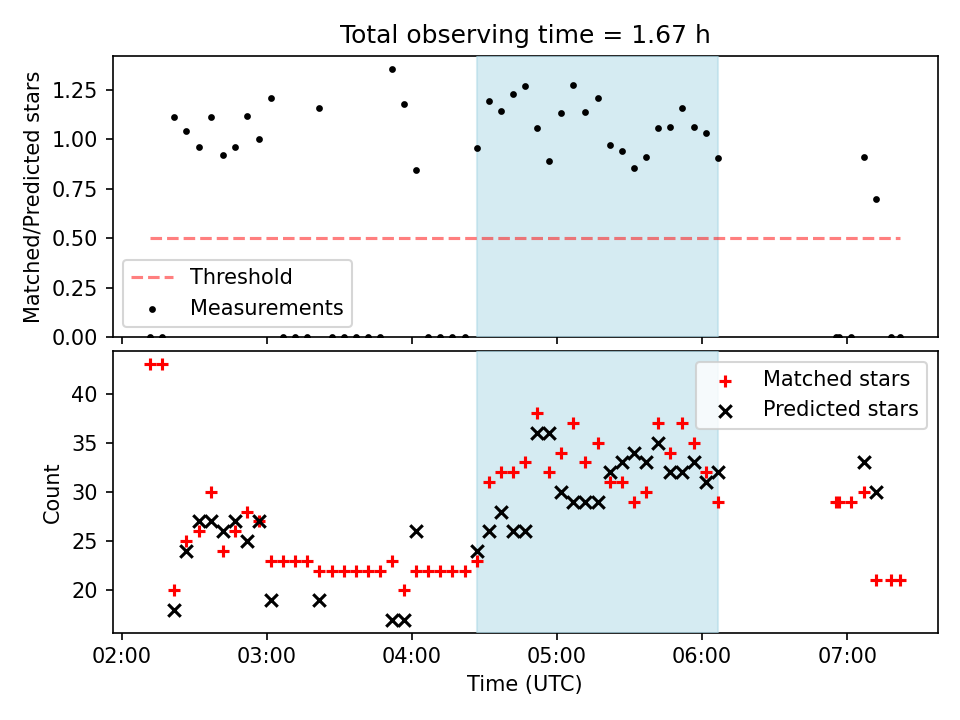 Total observing time = 1.67 h

Matched/Predicted stars

1.25
1.00
0.75
0.50
0.25
0.00

Threshold
Measurements

Count

40
35
30
25
20

Matched stars
Predicted stars

02:00
03:00
04:00
05:00
06:00
07:00

Time (UTC)